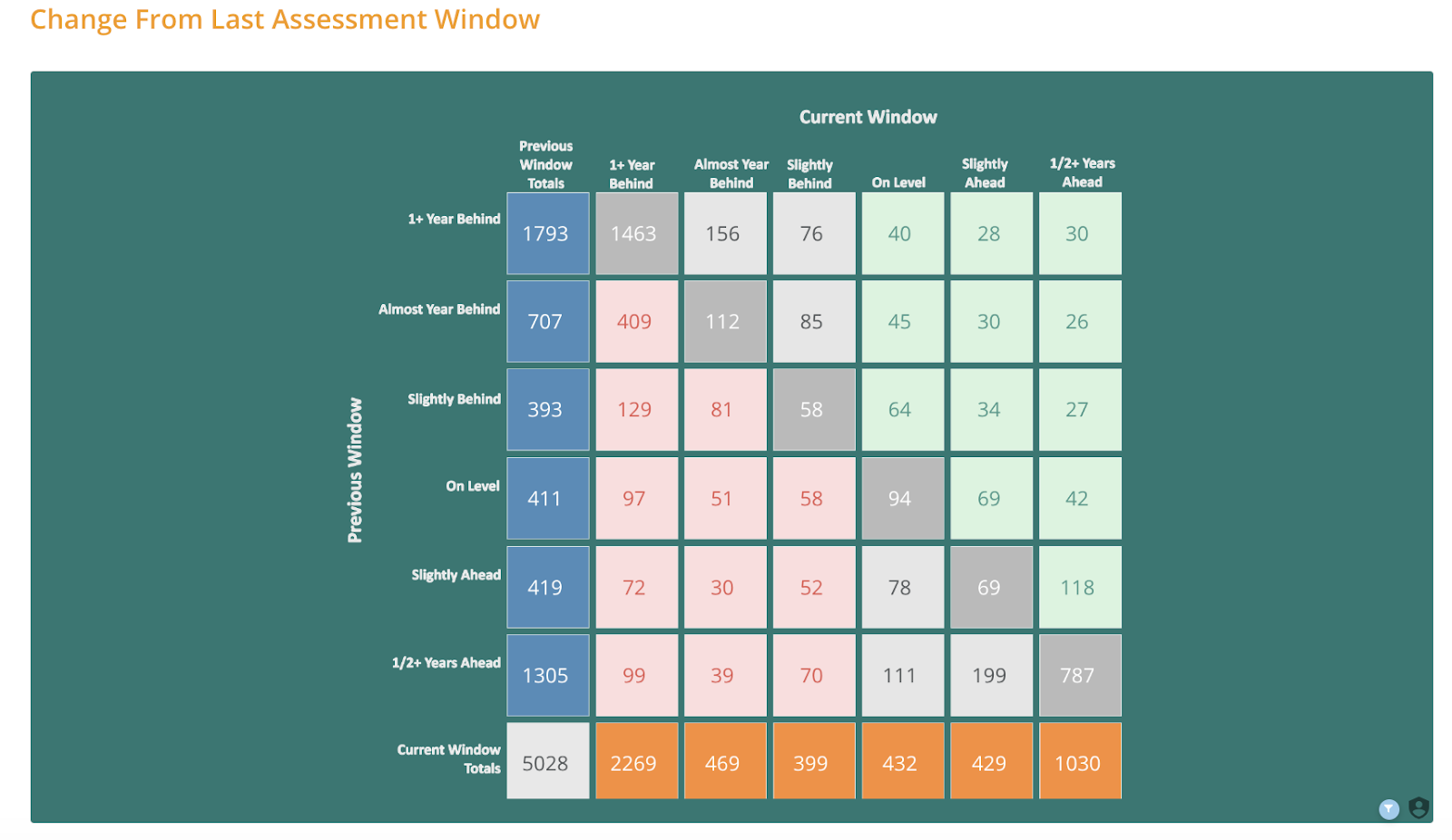 Change From Last Assessment Window

Current Window

Previous Window

| | Previous Window Totals | 1+ Year Behind | Almost Year Behind | Slightly Behind | On Level | Slightly Ahead | 1/2+ Years Ahead |
|---|---|---|---|---|---|---|---|
| 1+ Year Behind | 1793 | 1463 | 156 | 76 | 40 | 28 | 30 |
| Almost Year Behind | 707 | 409 | 112 | 85 | 45 | 30 | 26 |
| Slightly Behind | 393 | 129 | 81 | 58 | 64 | 34 | 27 |
| On Level | 411 | 97 | 51 | 58 | 94 | 69 | 42 |
| Slightly Ahead | 419 | 72 | 30 | 52 | 78 | 69 | 118 |
| 1/2+ Years Ahead | 1305 | 99 | 39 | 70 | 111 | 199 | 787 |
| Current Window Totals | 5028 | 2269 | 469 | 399 | 432 | 429 | 1030 |